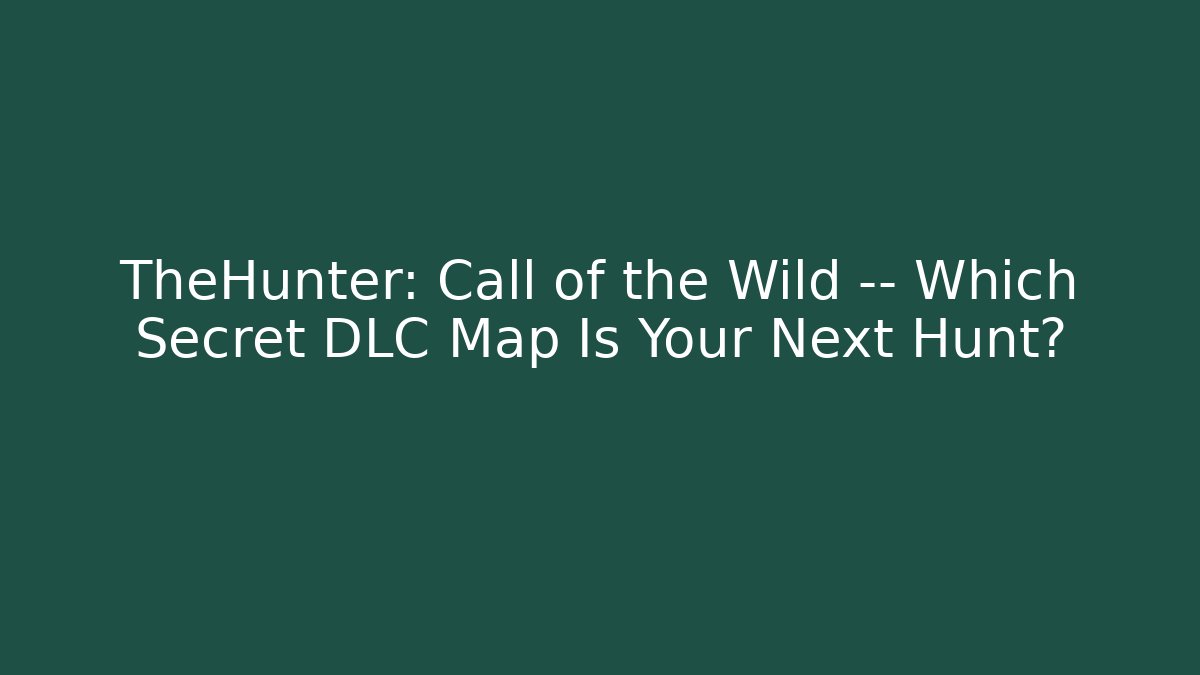 TheHunter: Call of the Wild -- Which Secret DLC Map Is Your Next Hunt?